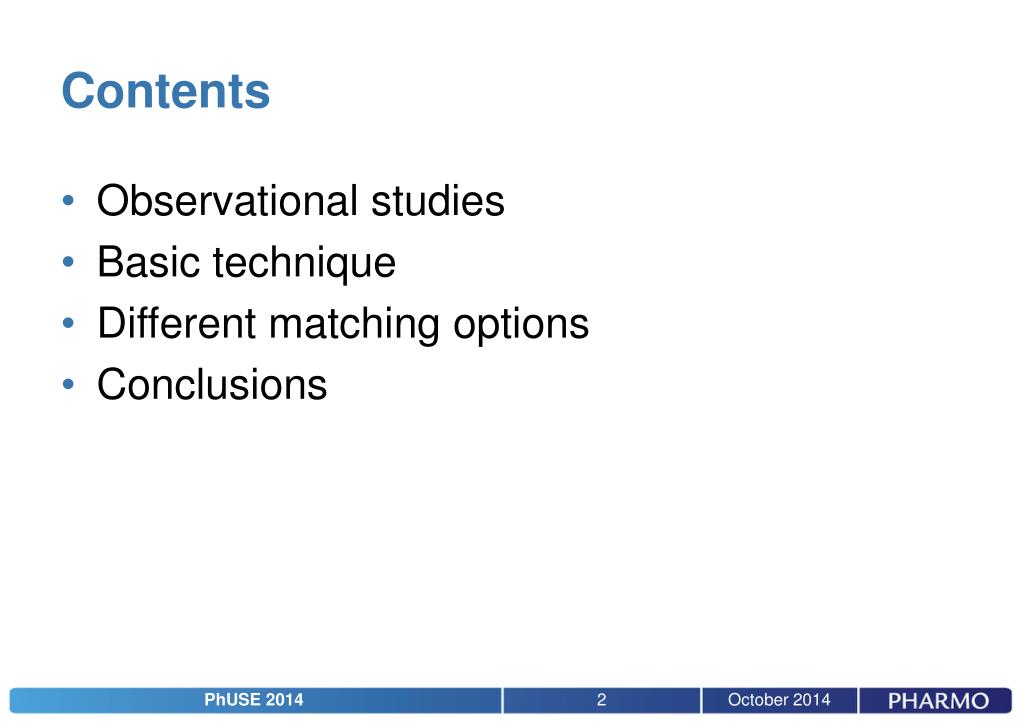 Contents

• Observational studies
• Basic technique
• Different matching options
• Conclusions

PhUSE 2014 2 October 2014 PHARMO